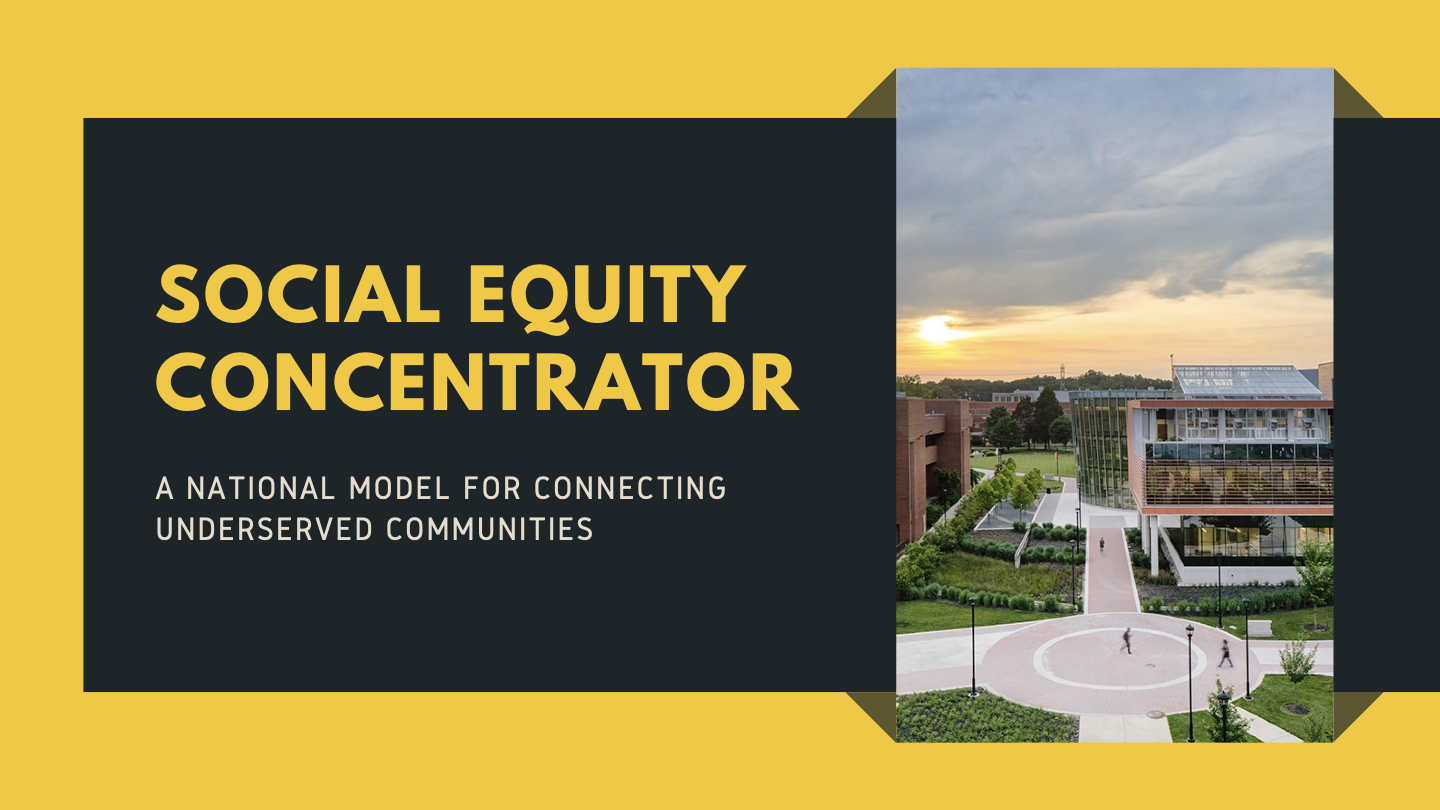 SOCIAL EQUITY CONCENTRATOR

A NATIONAL MODEL FOR CONNECTING UNDERSERVED COMMUNITIES